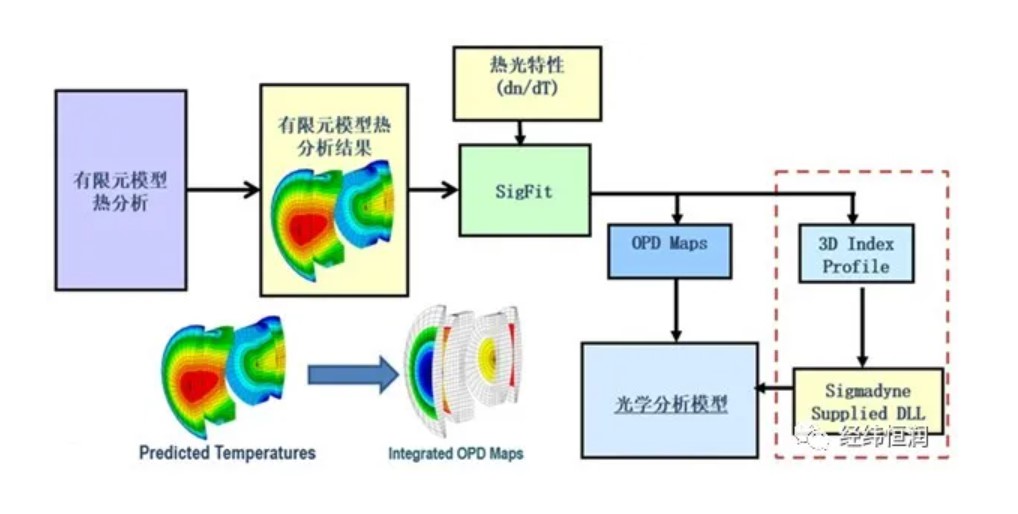 有限元模型热分析

有限元模型热分析结果

热光特性 (dn/dT)

SigFit

OPD Maps

3D Index Profile

光学分析模型

Sigmadyne Supplied DLL

Predicted Temperatures

Integrated OPD Maps

经纬恒润